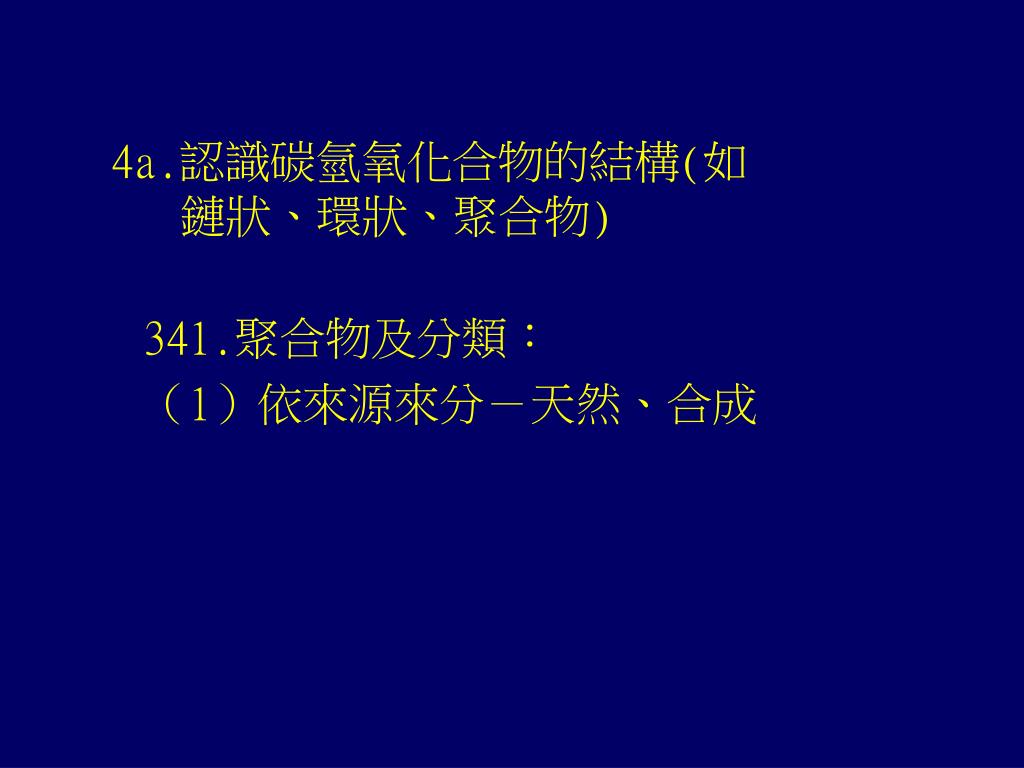 4a.認識碳氫氧化合物的結構(如鏈狀、環狀、聚合物)

341.聚合物及分類：
（1）依來源來分－天然、合成